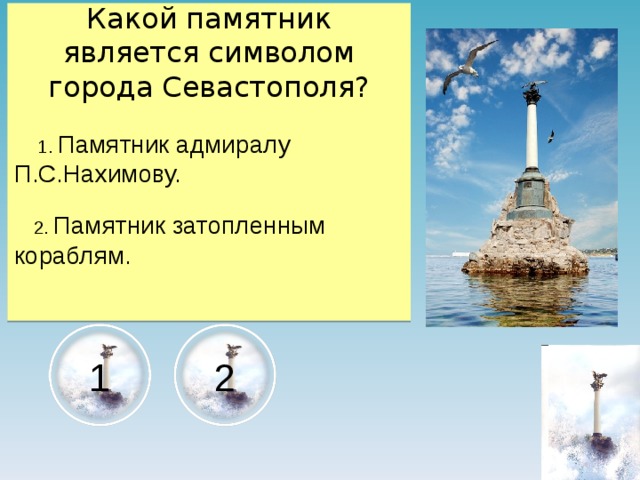 Какой памятник является символом города Севастополя?

1. Памятник адмиралу П.С.Нахимову.

2. Памятник затопленным кораблям.

1

2